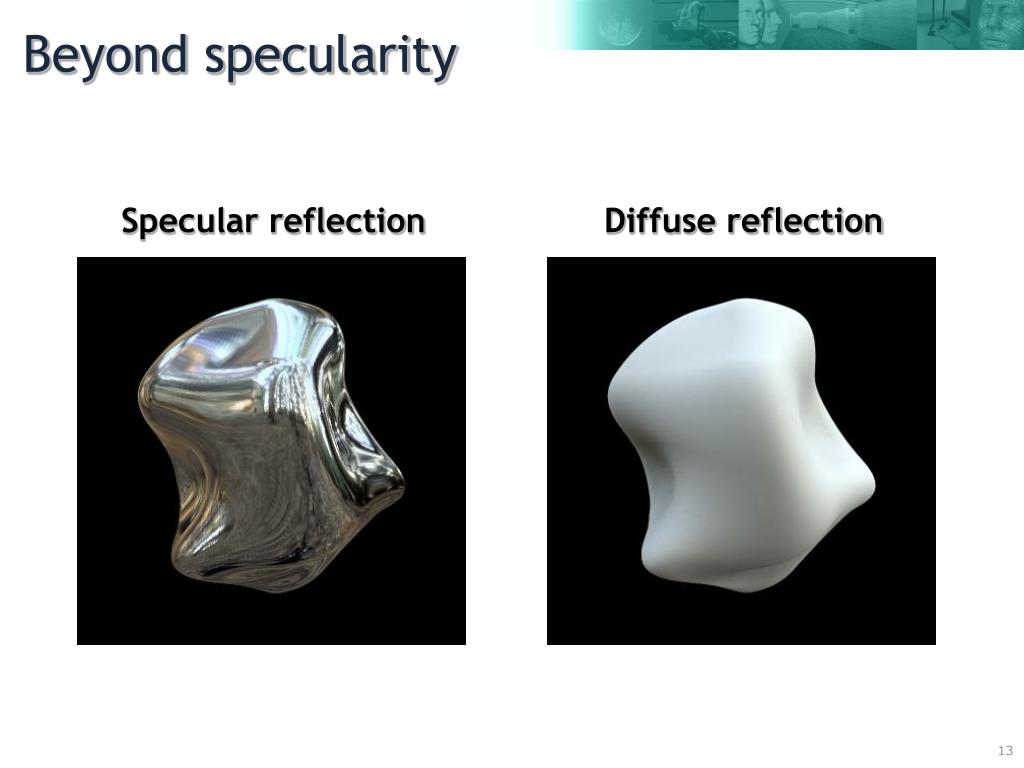 Beyond specularity

Specular reflection

Diffuse reflection

13